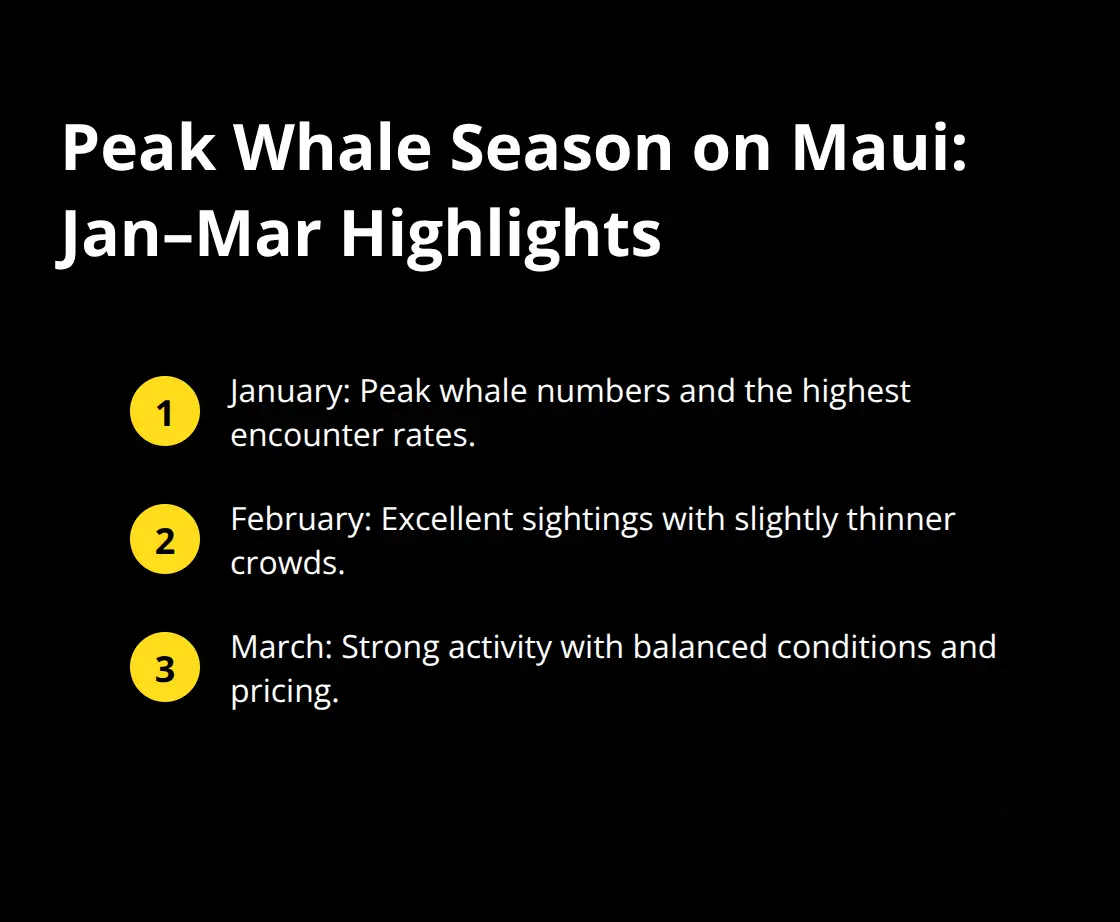 Peak Whale Season on Maui: Jan–Mar Highlights

1 January: Peak whale numbers and the highest encounter rates.

2 February: Excellent sightings with slightly thinner crowds.

3 March: Strong activity with balanced conditions and pricing.